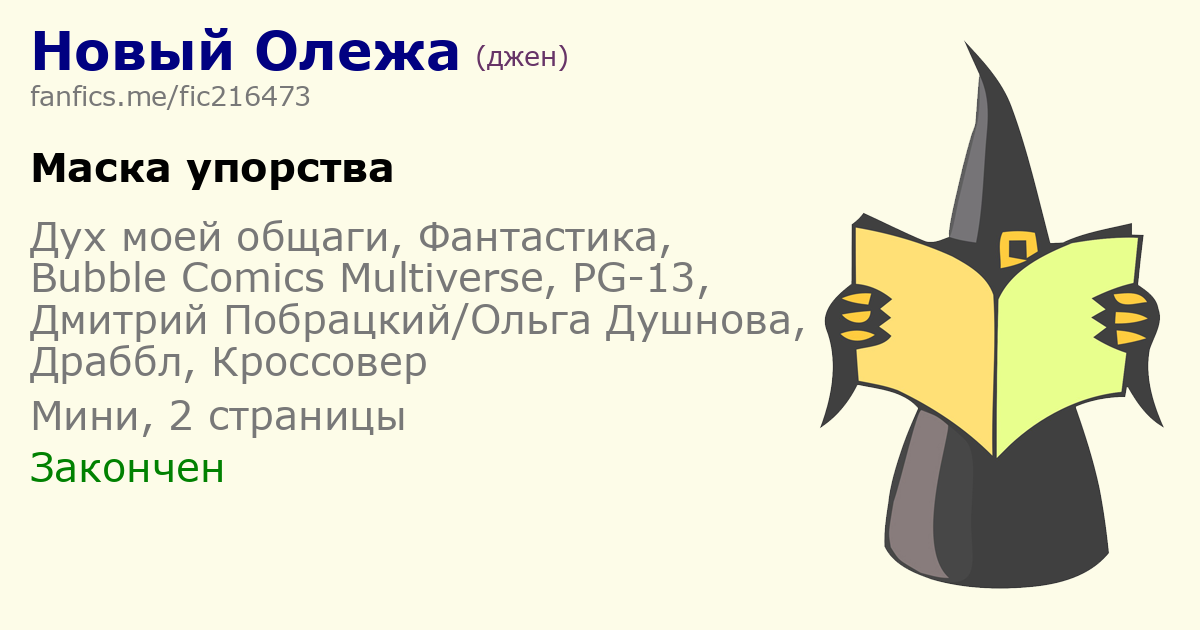 Новый Олежа (джен)
fanfics.me/fic216473

Маска упорства

Дух моей общаги, Фантастика, Bubble Comics Multiverse, PG-13, Дмитрий Побрацкий/Ольга Душнова, Драббл, Кроссовер

Мини, 2 страницы

Закончен